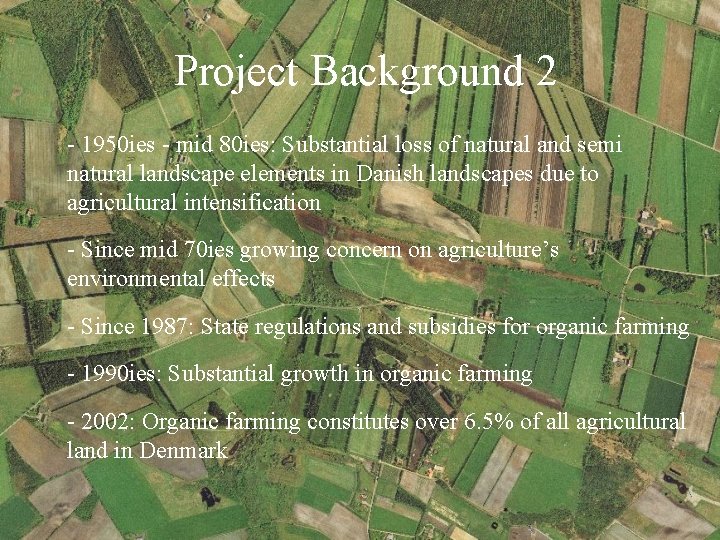 Project Background 2

- 1950ies - mid 80ies: Substantial loss of natural and semi natural landscape elements in Danish landscapes due to agricultural intensification

- Since mid 70ies growing concern on agriculture's environmental effects

- Since 1987: State regulations and subsidies for organic farming

- 1990ies: Substantial growth in organic farming

- 2002: Organic farming constitutes over 6.5% of all agricultural land in Denmark